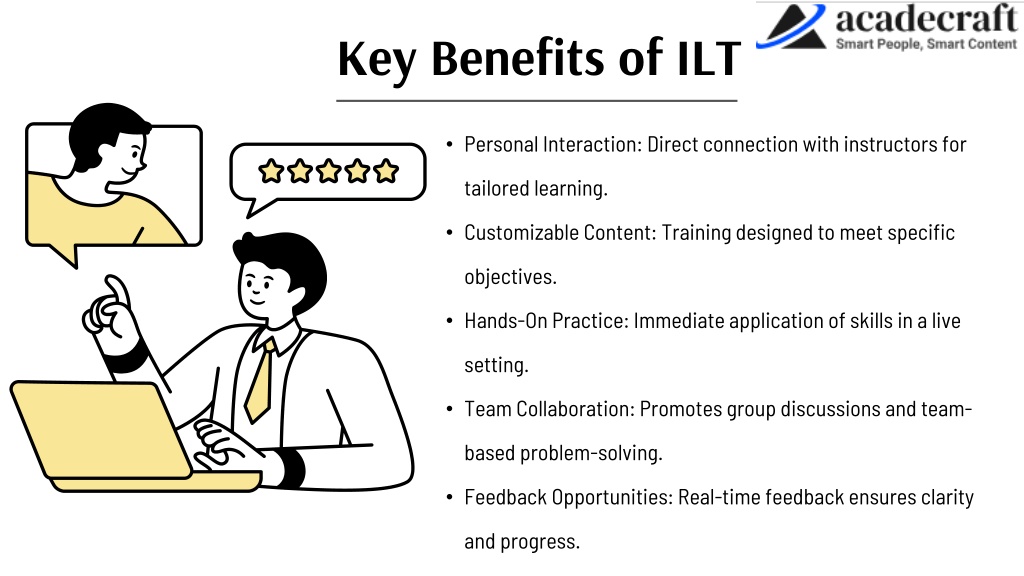 acadecraft
Smart People, Smart Content

Key Benefits of ILT

• Personal Interaction: Direct connection with instructors for tailored learning.
• Customizable Content: Training designed to meet specific objectives.
• Hands-On Practice: Immediate application of skills in a live setting.
• Team Collaboration: Promotes group discussions and team-based problem-solving.
• Feedback Opportunities: Real-time feedback ensures clarity and progress.